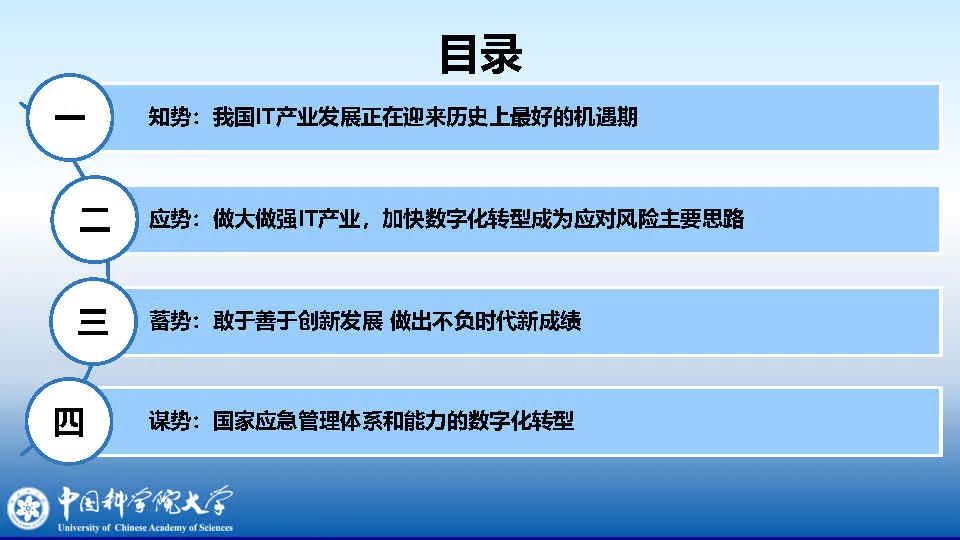 目录

一

知势：我国IT产业发展正在迎来历史上最好的机遇期

二

应势：做大做强IT产业，加快数字化转型成为应对风险主要思路

三

蓄势：敢于善于创新发展 做出不负时代新成绩

四

谋势：国家应急管理体系和能力的数字化转型

中国科学院大学
University of Chinese Academy of Sciences